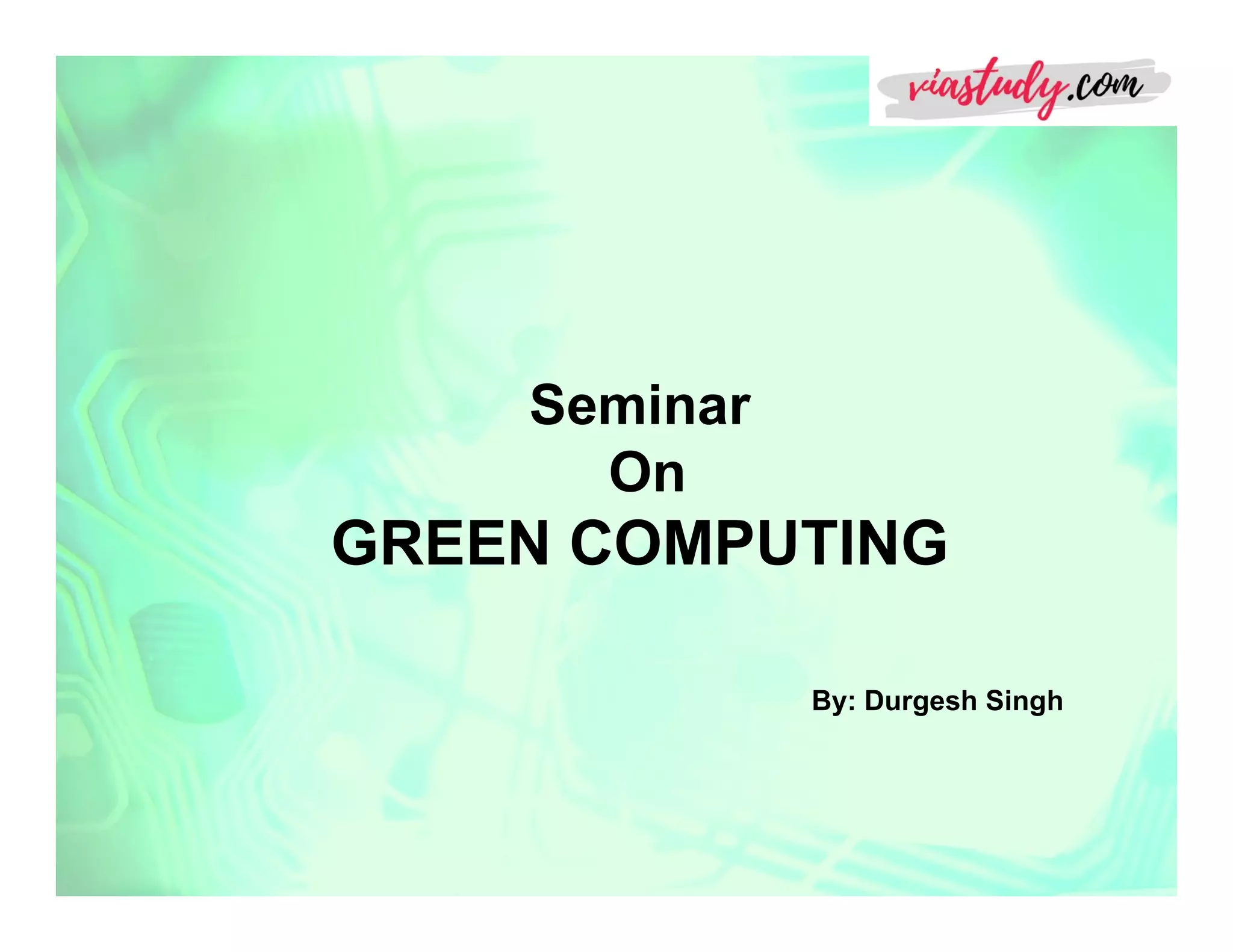 viastudy.com

Seminar
On
GREEN COMPUTING

By: Durgesh Singh